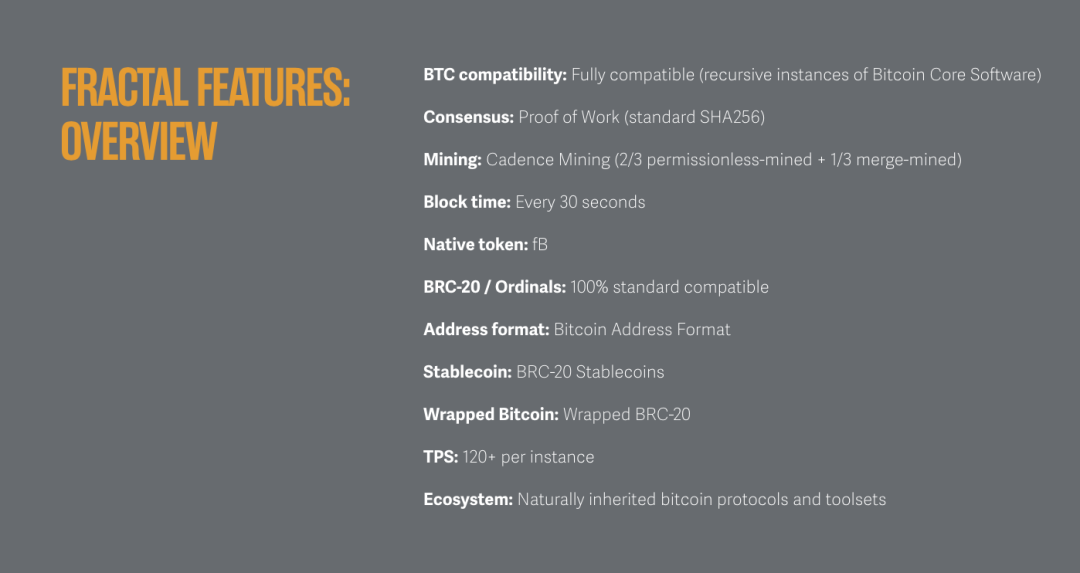 FRACTAL FEATURES: OVERVIEW

BTC compatibility: Fully compatible (recursive instances of Bitcoin Core Software)

Consensus: Proof of Work (standard SHA256)

Mining: Cadence Mining (2/3 permissionless-mined + 1/3 merge-mined)

Block time: Every 30 seconds

Native token: fB

BRC-20 / Ordinals: 100% standard compatible

Address format: Bitcoin Address Format

Stablecoin: BRC-20 Stablecoins

Wrapped Bitcoin: Wrapped BRC-20

TPS: 120+ per instance

Ecosystem: Naturally inherited bitcoin protocols and toolsets